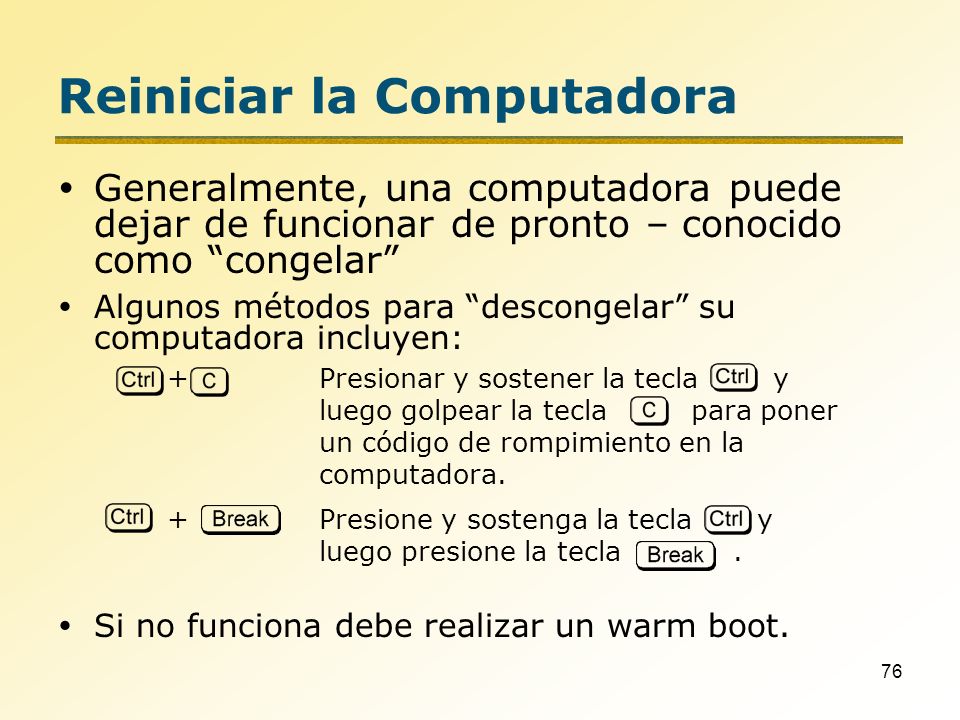 Reiniciar la Computadora

• Generalmente, una computadora puede dejar de funcionar de pronto – conocido como “congelar”

• Algunos métodos para “descongelar” su computadora incluyen:

Ctrl + C

Presionar y sostener la tecla Ctrl y luego golpear la tecla C para poner un código de rompimiento en la computadora.

Ctrl + Break

Presione y sostenga la tecla Ctrl y luego presione la tecla Break .

• Si no funciona debe realizar un warm boot.

76